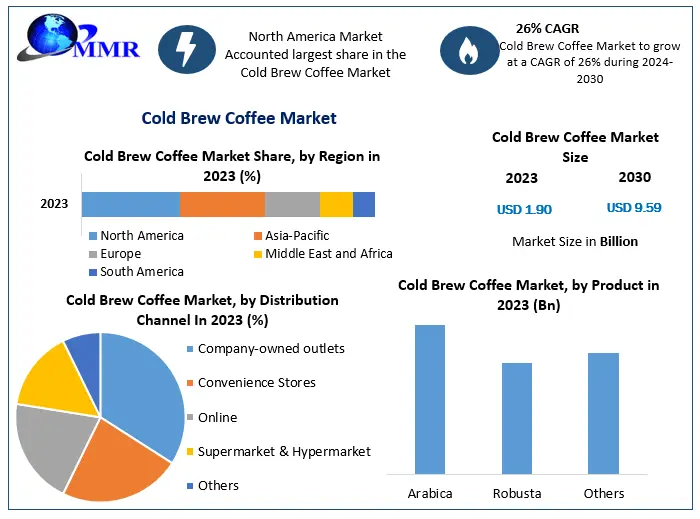 MMR

North America Market Accounted largest share in the Cold Brew Coffee Market

26% CAGR
Cold Brew Coffee Market to grow at a CAGR of 26% during 2024-2030

Cold Brew Coffee Market

Cold Brew Coffee Market Share, by Region in 2023 (%)

2023

North America
Asia-Pacific
Europe
Middle East and Africa
South America

Cold Brew Coffee Market Size

2023
2030
USD 1.90
USD 9.59

Market Size in Billion

Cold Brew Coffee Market, by Distribution Channel In 2023 (%)

Company-owned outlets
Convenience Stores
Online
Supermarket & Hypermarket
Others

Cold Brew Coffee Market, by Product in 2023 (Bn)

Arabica
Robusta
Others